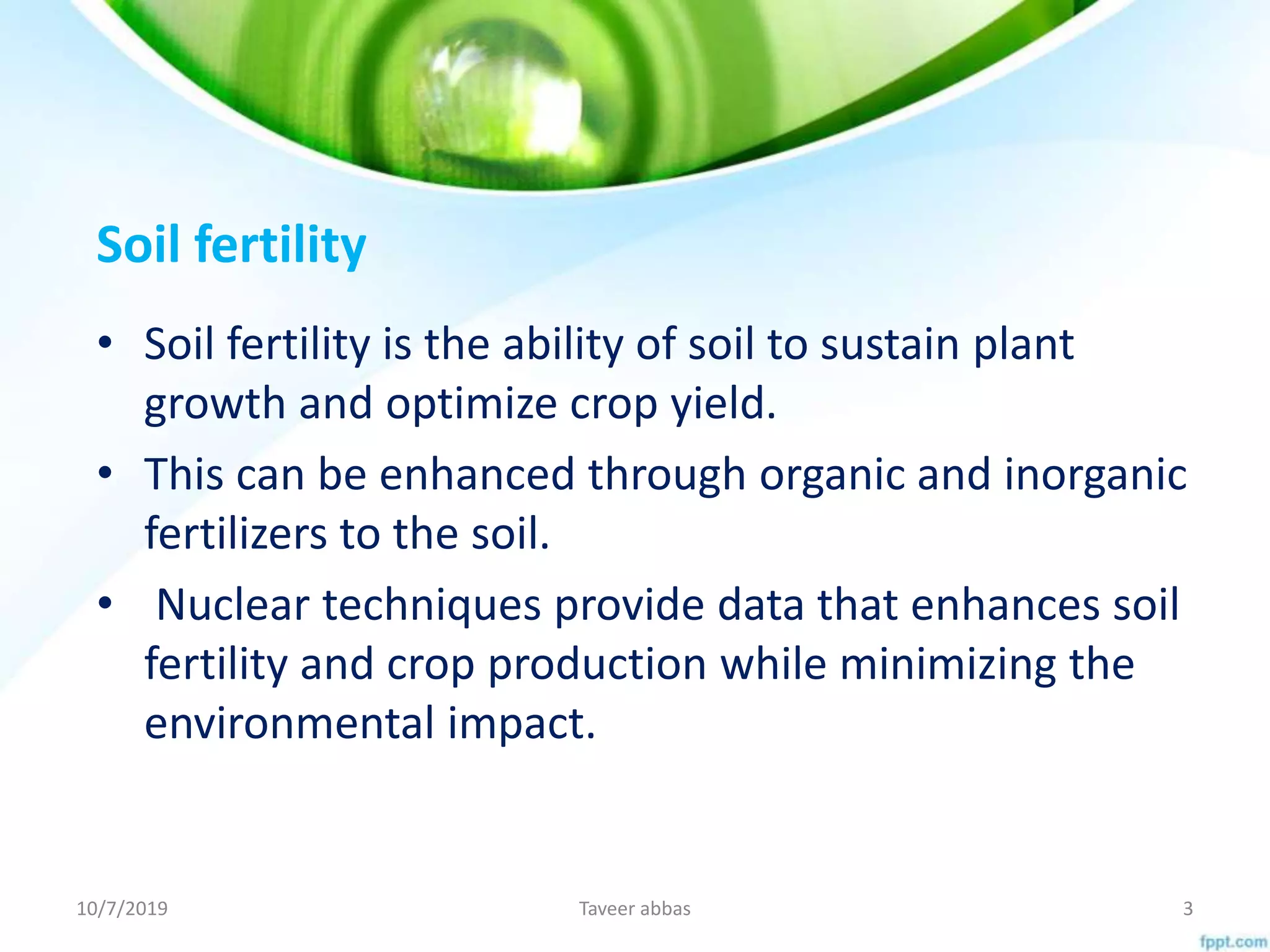 Soil fertility

• Soil fertility is the ability of soil to sustain plant growth and optimize crop yield.

• This can be enhanced through organic and inorganic fertilizers to the soil.

• Nuclear techniques provide data that enhances soil fertility and crop production while minimizing the environmental impact.

10/7/2019

Taveer abbas

3

fppt.com